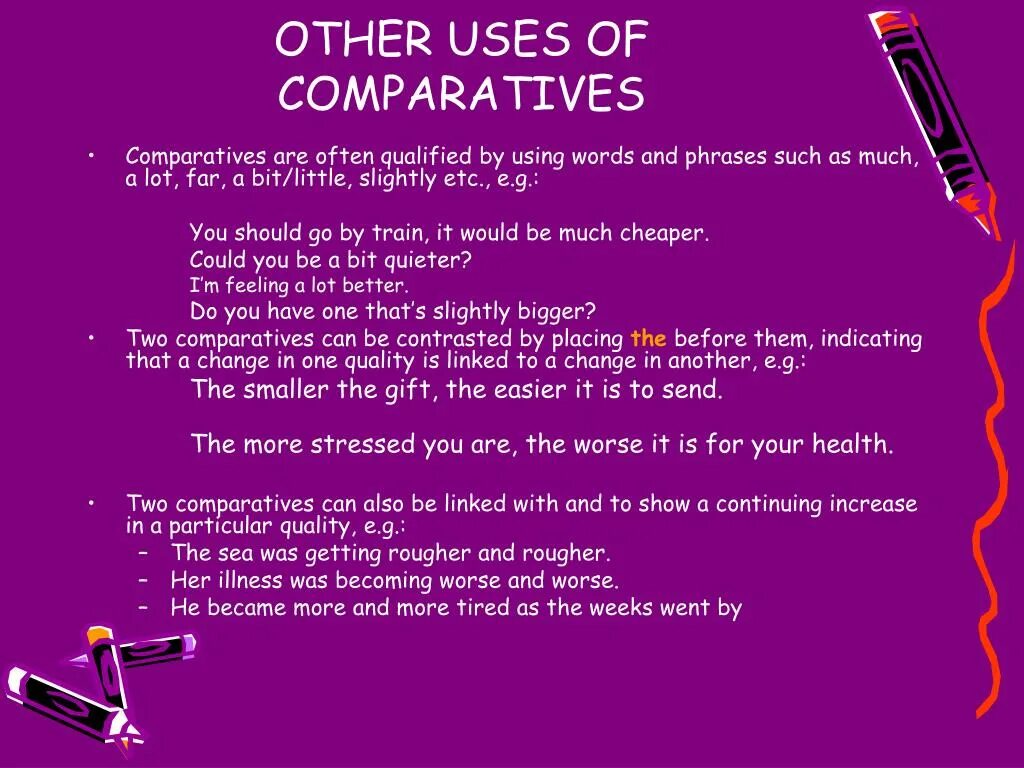 OTHER USES OF COMPARATIVES

• Comparatives are often qualified by using words and phrases such as much, a lot, far, a bit/little, slightly etc., e.g.:

You should go by train, it would be much cheaper.
Could you be a bit quieter?
I'm feeling a lot better.
Do you have one that's slightly bigger?

• Two comparatives can be contrasted by placing the before them, indicating that a change in one quality is linked to a change in another, e.g.:

The smaller the gift, the easier it is to send.

The more stressed you are, the worse it is for your health.

• Two comparatives can also be linked with and to show a continuing increase in a particular quality, e.g.:
– The sea was getting rougher and rougher.
– Her illness was becoming worse and worse.
– He became more and more tired as the weeks went by